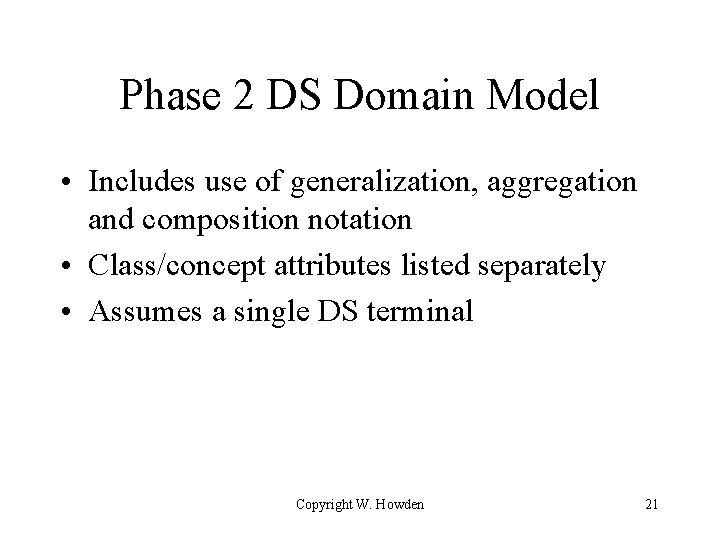 Phase 2 DS Domain Model

• Includes use of generalization, aggregation and composition notation
• Class/concept attributes listed separately
• Assumes a single DS terminal

Copyright W. Howden

21